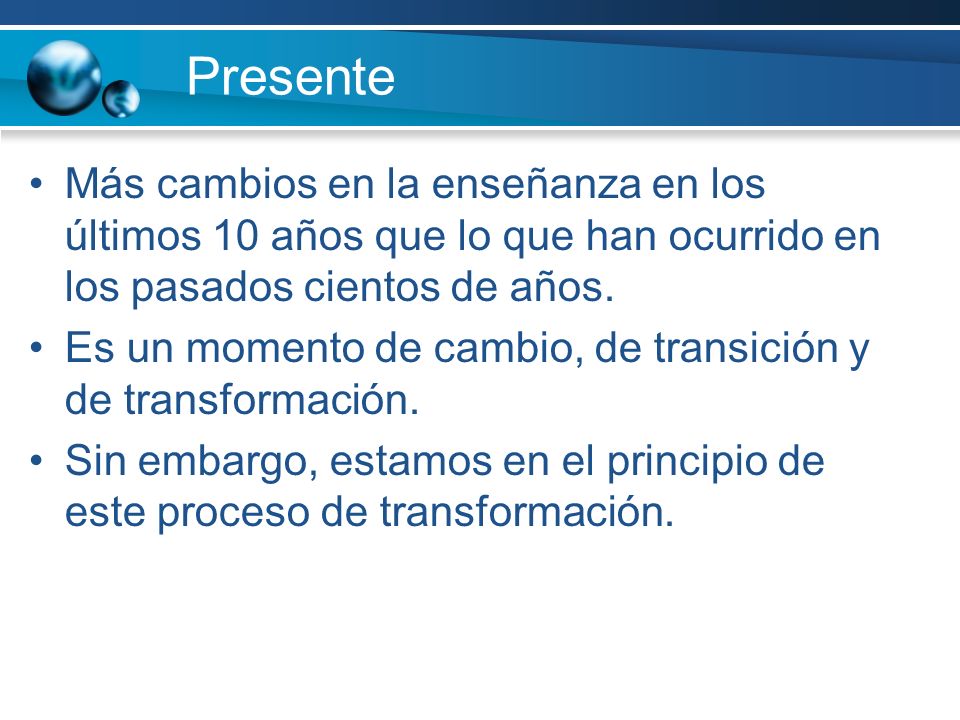 Presente

• Más cambios en la enseñanza en los últimos 10 años que lo que han ocurrido en los pasados cientos de años.
• Es un momento de cambio, de transición y de transformación.
• Sin embargo, estamos en el principio de este proceso de transformación.